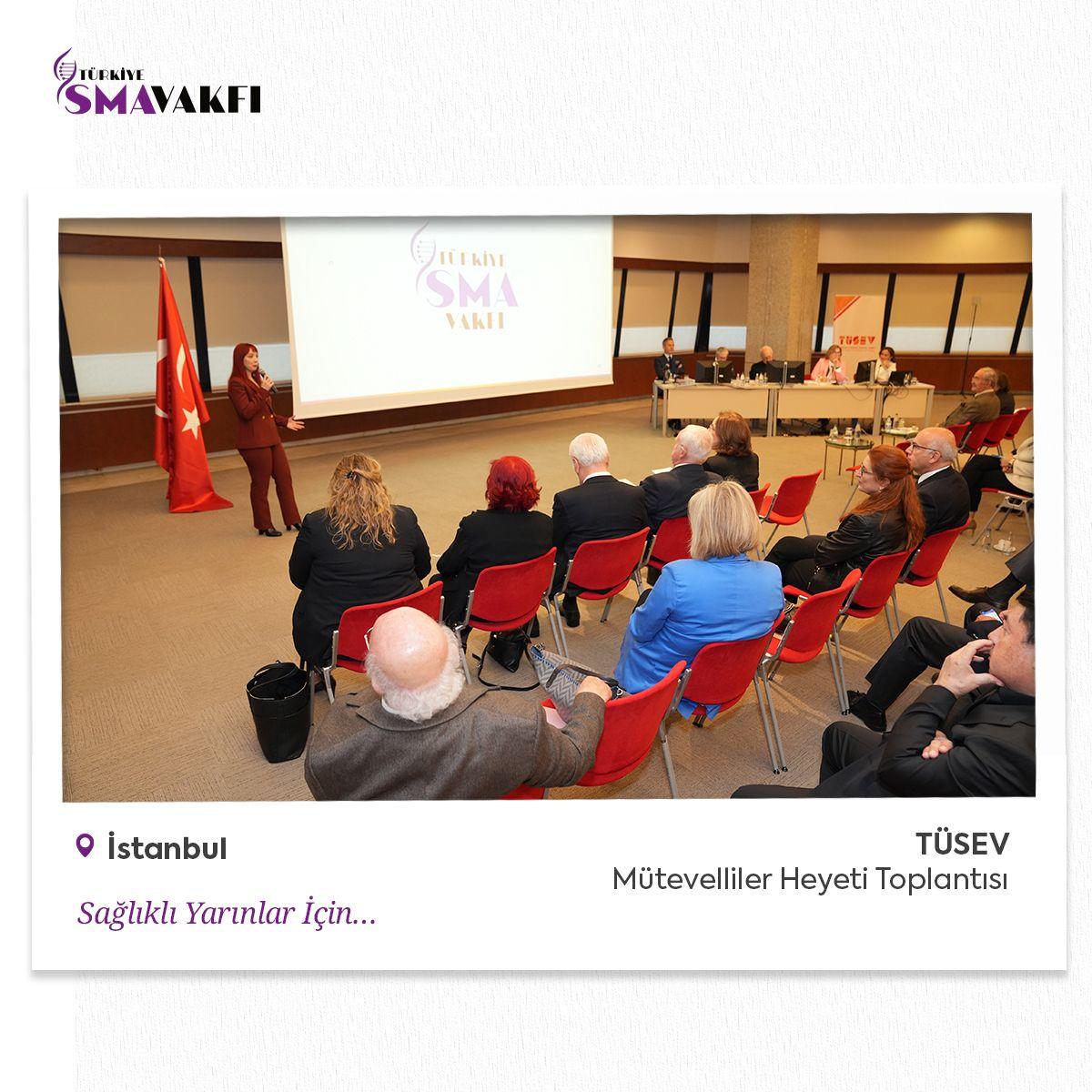 TÜRKİYE SMA VAKFI

TÜRKİYE SMA VAKFI

TÜSEV

İstanbul

TÜSEV
Mütevelliler Heyeti Toplantısı

Sağlıklı Yarınlar İçin...